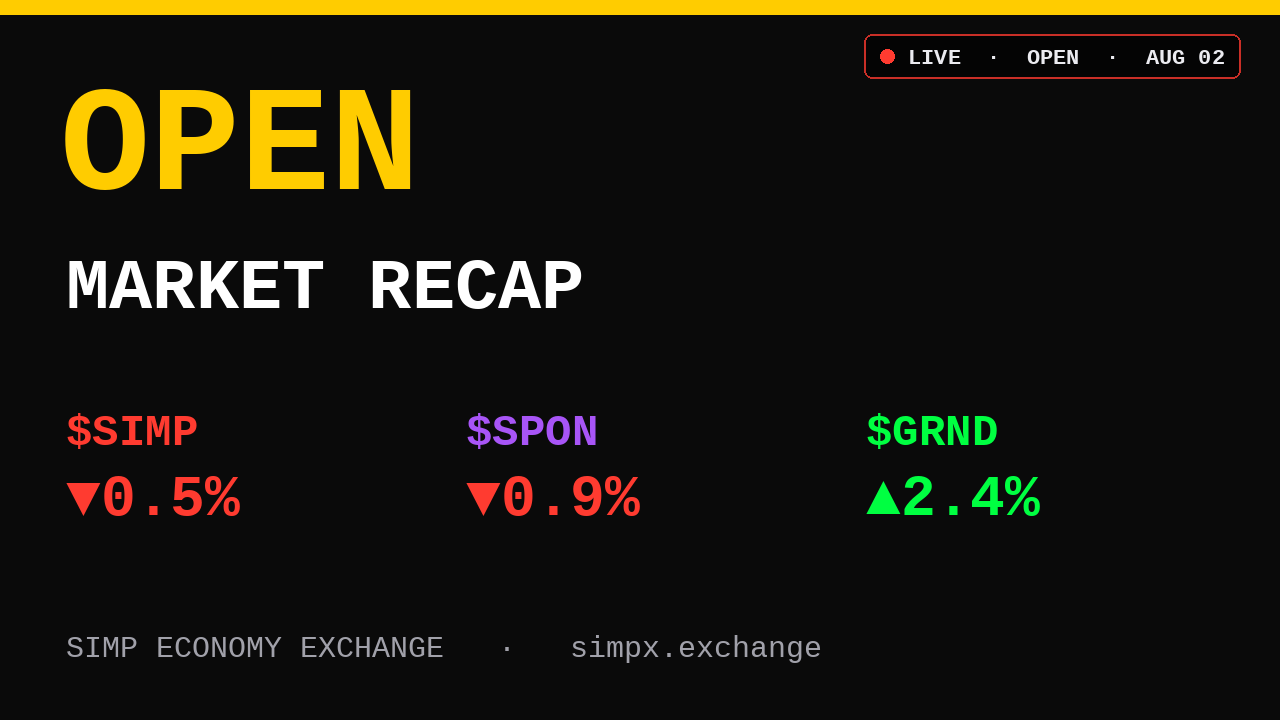 LIVE · OPEN · AUG 02

OPEN

MARKET RECAP

\$SIMP
▼0.5%

\$SPON
▼0.9%

\$GRND
▲2.4%

SIMP ECONOMY EXCHANGE · simpx.exchange